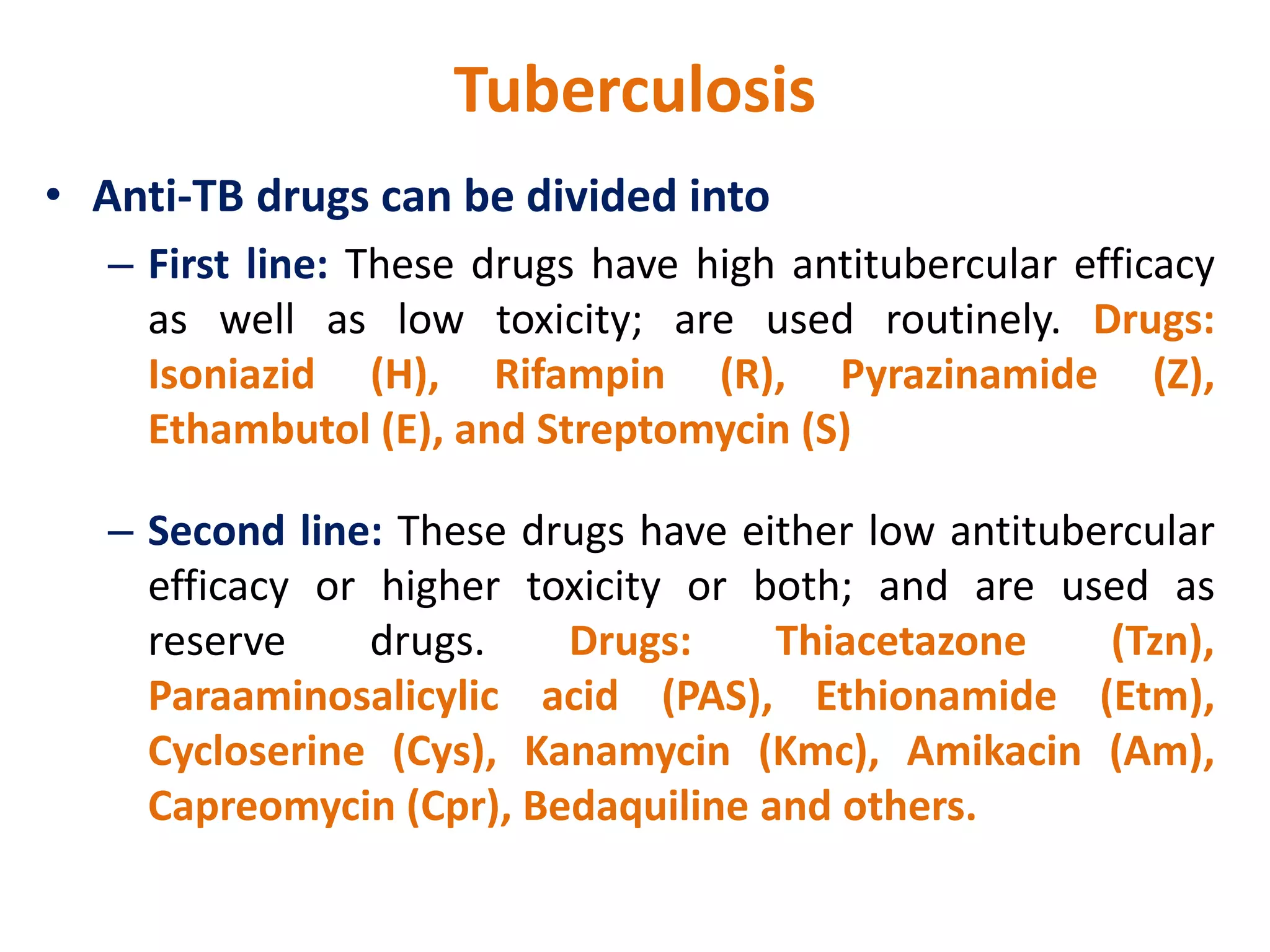 Tuberculosis

• Anti-TB drugs can be divided into

– First line: These drugs have high antitubercular efficacy as well as low toxicity; are used routinely. Drugs: Isoniazid (H), Rifampin (R), Pyrazinamide (Z), Ethambutol (E), and Streptomycin (S)

– Second line: These drugs have either low antitubercular efficacy or higher toxicity or both; and are used as reserve drugs. Drugs: Thiacetazone (Tzn), Paraaminosalicylic acid (PAS), Ethionamide (Etm), Cycloserine (Cys), Kanamycin (Kmc), Amikacin (Am), Capreomycin (Cpr), Bedaquiline and others.